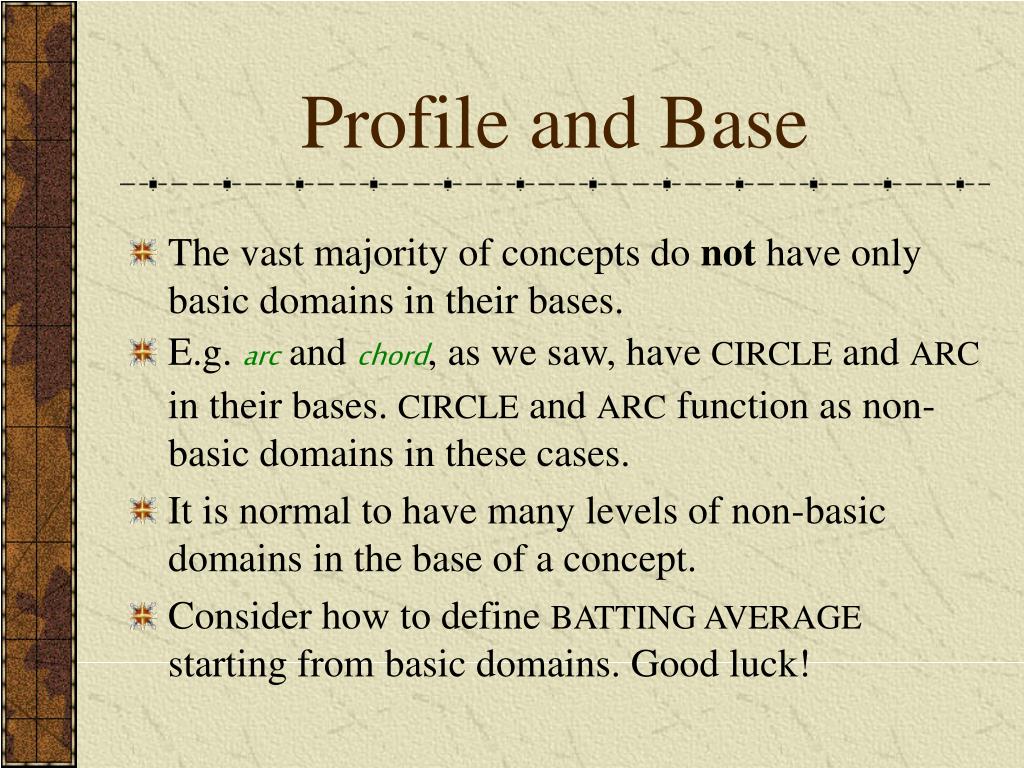 Profile and Base

The vast majority of concepts do not have only basic domains in their bases.

E.g. arc and chord, as we saw, have CIRCLE and ARC in their bases. CIRCLE and ARC function as non-basic domains in these cases.

It is normal to have many levels of non-basic domains in the base of a concept.

Consider how to define BATTING AVERAGE starting from basic domains. Good luck!